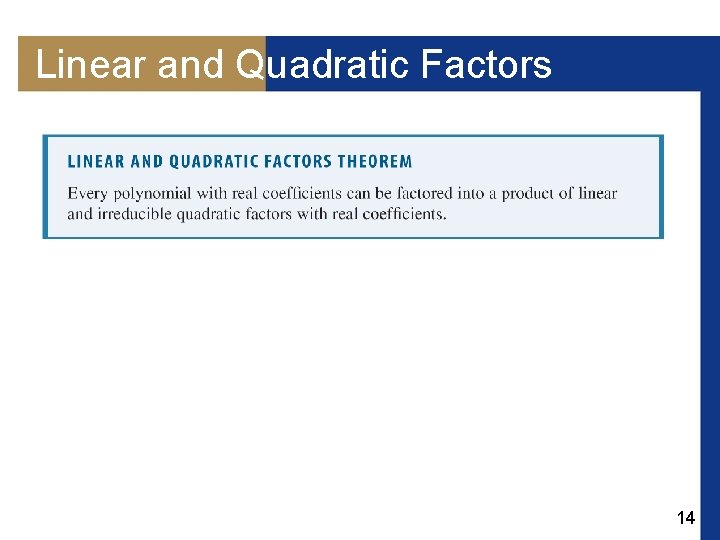 Linear and Quadratic Factors

LINEAR AND QUADRATIC FACTORS THEOREM

Every polynomial with real coefficients can be factored into a product of linear and irreducible quadratic factors with real coefficients.

14